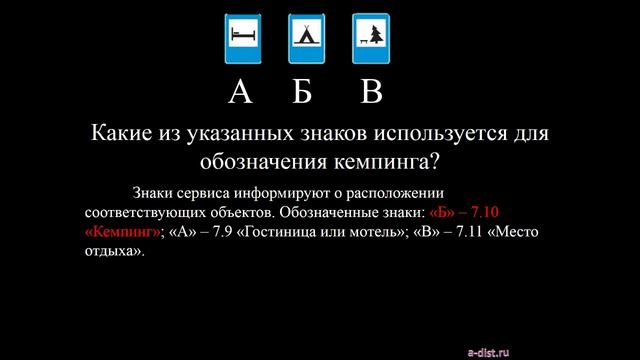 А Б В

Какие из указанных знаков используется для обозначения кемпинга?

Знаки сервиса информируют о расположении соответствующих объектов. Обозначенные знаки: «Б» – 7.10 «Кемпинг»; «А» – 7.9 «Гостиница или мотель»; «В» – 7.11 «Место отдыха».

a-dist.ru